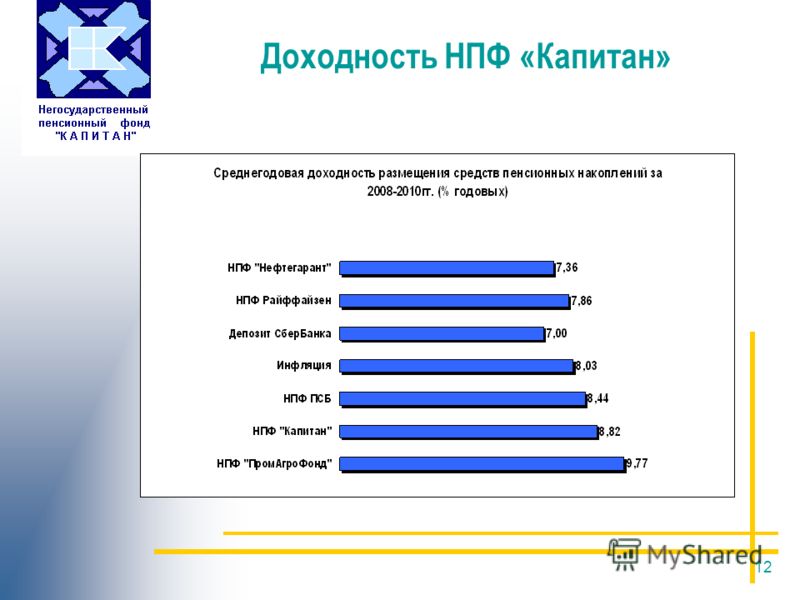 Негосударственный пенсионный фонд "К А П И Т А Н"

Доходность НПФ «Капитан»

Среднегодовая доходность размещения средств пенсионных накоплений за 2008-2010гг. (% годовых)

НПФ "Нефтегарант" 7,36
НПФ Райффайзен 7,86
Депозит СберБанка 7,00
Инфляция 8,03
НПФ ПСБ 8,44
НПФ "Капитан" 8,82
НПФ "ПромАгроФонд" 9,77

MyShared

12